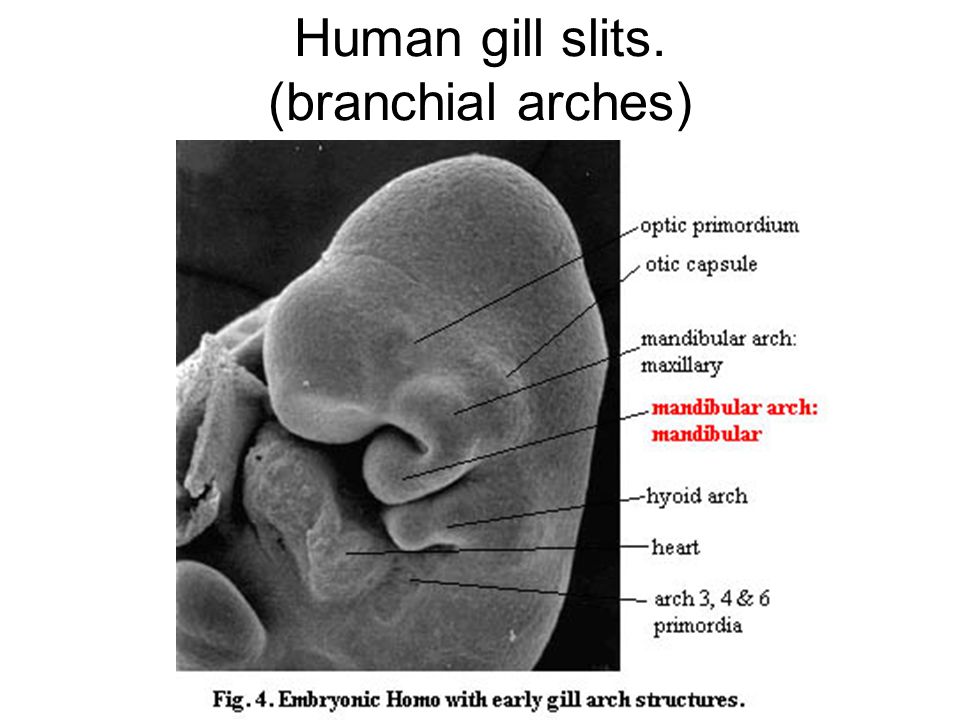 Human gill slits.
(branchial arches)

optic primordium
otic capsule
mandibular arch: maxillary
mandibular arch: mandibular
hyoid arch
heart
arch 3, 4 & 6 primordia

Fig. 4. Embryonic Homo with early gill arch structures.